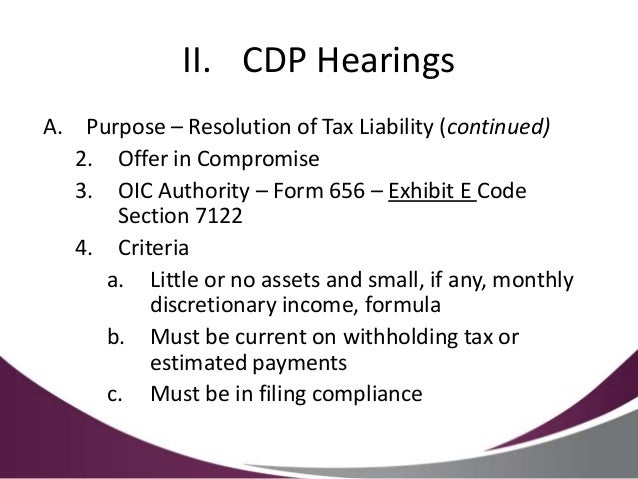 II. CDP Hearings

A. Purpose – Resolution of Tax Liability (continued)

2. Offer in Compromise

3. OIC Authority – Form 656 – Exhibit E Code Section 7122

4. Criteria

a. Little or no assets and small, if any, monthly discretionary income, formula

b. Must be current on withholding tax or estimated payments

c. Must be in filing compliance